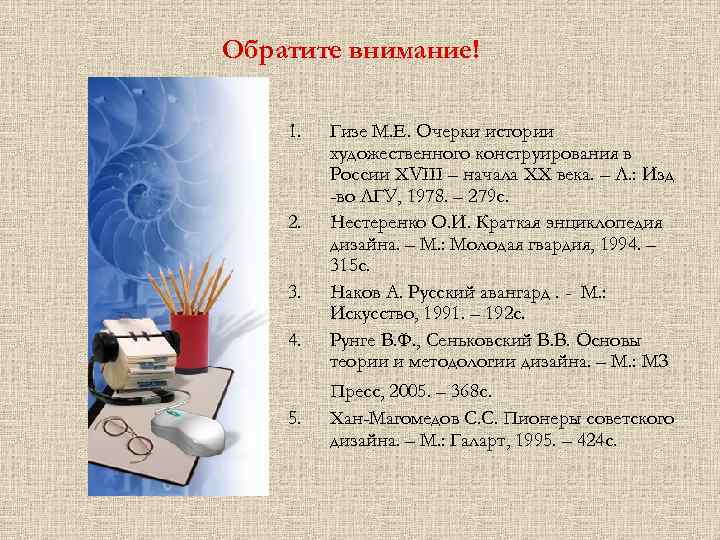 Обратите внимание!

1. Гизе М.Е. Очерки истории художественного конструирования в России XVIII – начала XX века. – Л.: Изд -во ЛГУ, 1978. – 279с.

2. Нестеренко О.И. Краткая энциклопедия дизайна. – М.: Молодая гвардия, 1994. – 315с.

3. Наков А. Русский авангард . - М.: Искусство, 1991. – 192с.

4. Рунге В.Ф., Сеньковский В.В. Основы теории и методологии дизайна. – М.: МЗ Пресс, 2005. – 368с.

5. Хан-Магомедов С.С. Пионеры советского дизайна. – М.: Галарт, 1995. – 424с.